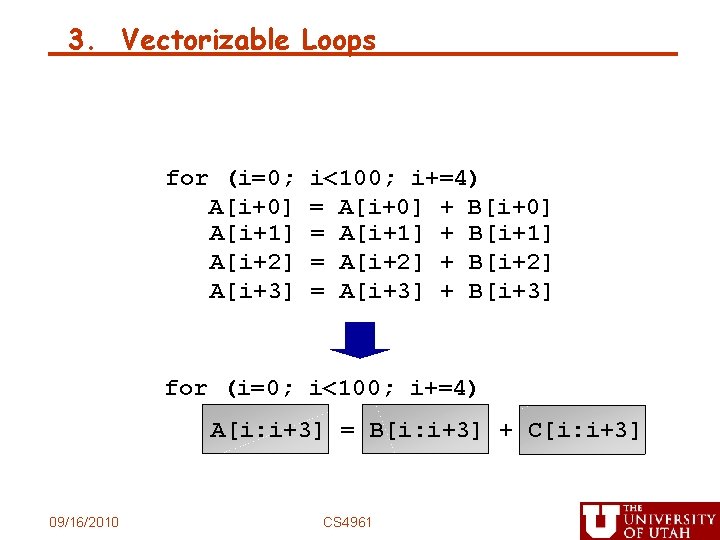 3. Vectorizable Loops

for (i=0; i<100; i+=4)
A[i+0] = A[i+0] + B[i+0]
A[i+1] = A[i+1] + B[i+1]
A[i+2] = A[i+2] + B[i+2]
A[i+3] = A[i+3] + B[i+3]

for (i=0; i<100; i+=4)
A[i:i+3] = B[i:i+3] + C[i:i+3]

09/16/2010

CS4961

U THE UNIVERSITY OF UTAH